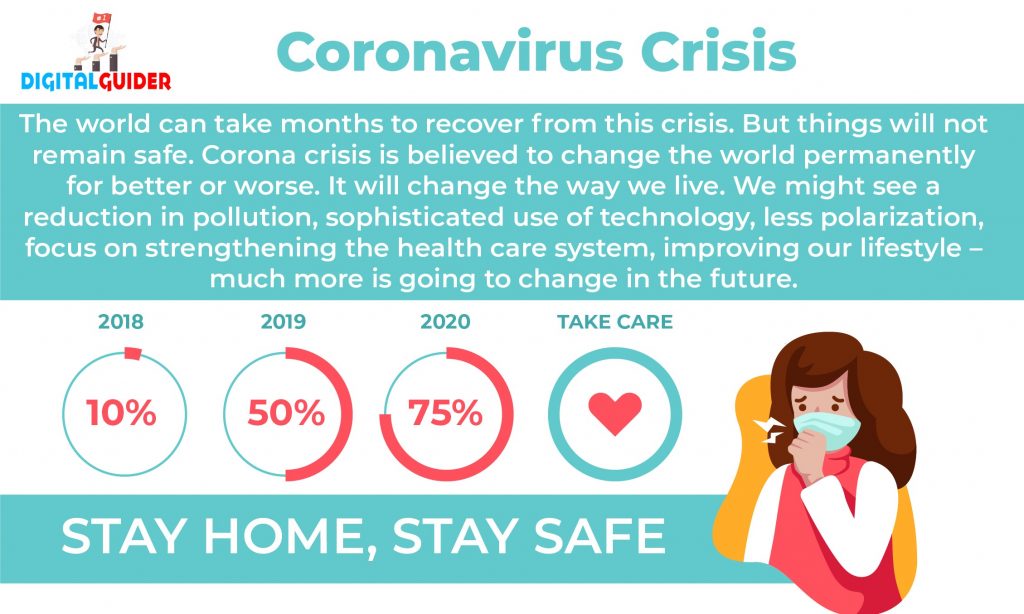 DIGITALGUIDER

Coronavirus Crisis

The world can take months to recover from this crisis. But things will not remain safe. Corona crisis is believed to change the world permanently for better or worse. It will change the way we live. We might see a reduction in pollution, sophisticated use of technology, less polarization, focus on strengthening the health care system, improving our lifestyle – much more is going to change in the future.

2018
10%

2019
50%

2020
75%

TAKE CARE

STAY HOME, STAY SAFE